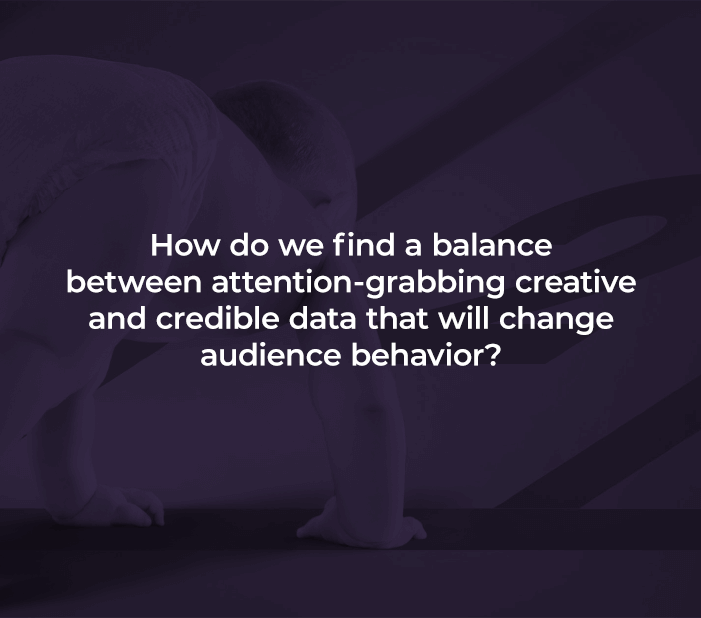 How do we find a balance between attention-grabbing creative and credible data that will change audience behavior?